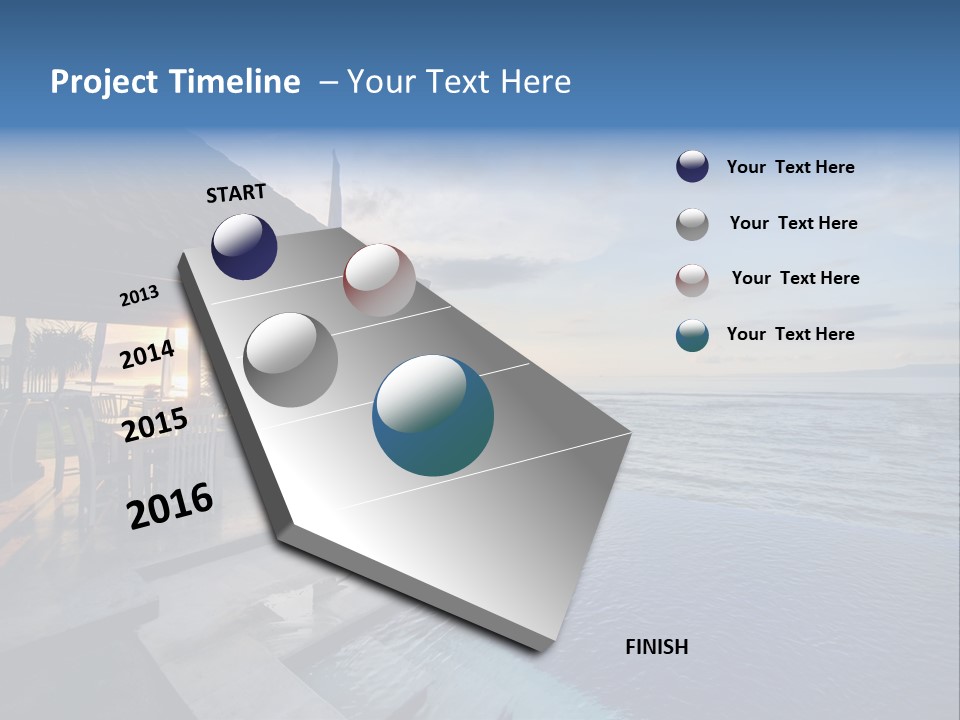 Project Timeline – Your Text Here

START

2013

2014

2015

2016

FINISH

Your Text Here

Your Text Here

Your Text Here

Your Text Here